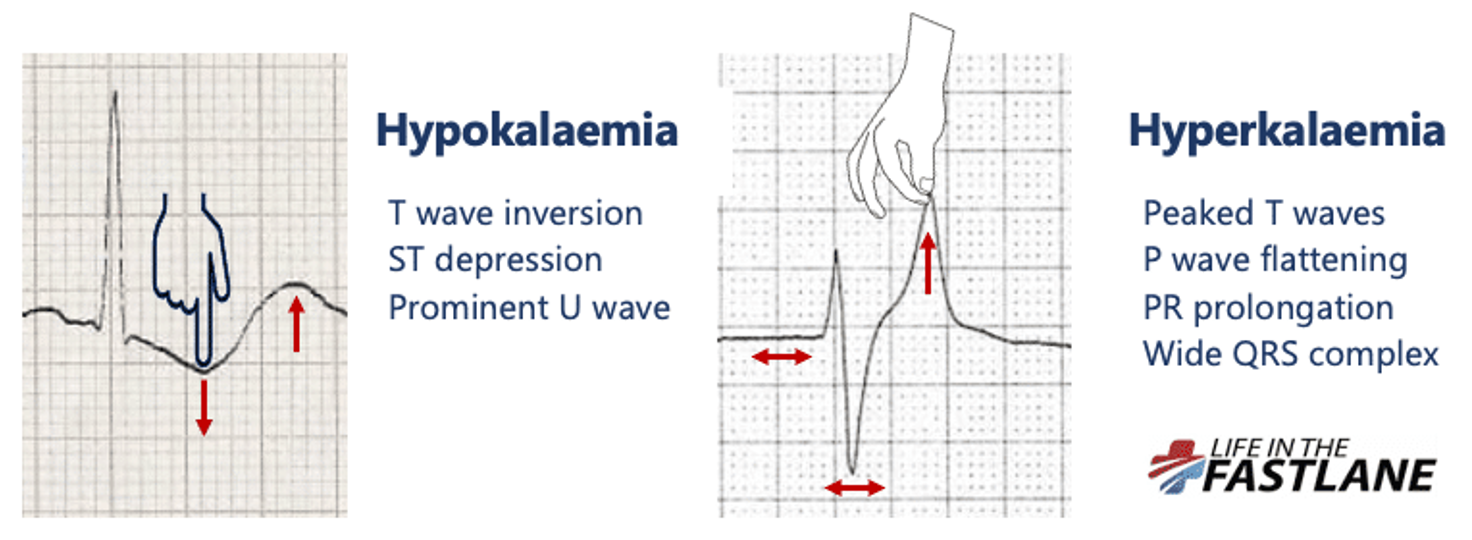 Hypokalaemia

T wave inversion
ST depression
Prominent U wave

Hyperkalaemia

Peaked T waves
P wave flattening
PR prolongation
Wide QRS complex

LIFE IN THE FASTLANE